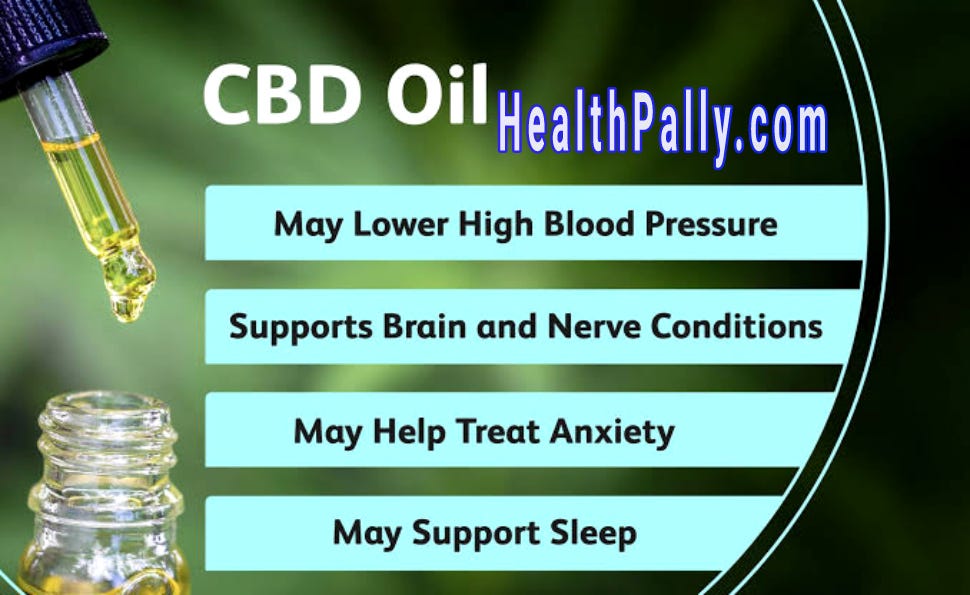 CBD Oil HealthPally.com

May Lower High Blood Pressure

Supports Brain and Nerve Conditions

May Help Treat Anxiety

May Support Sleep